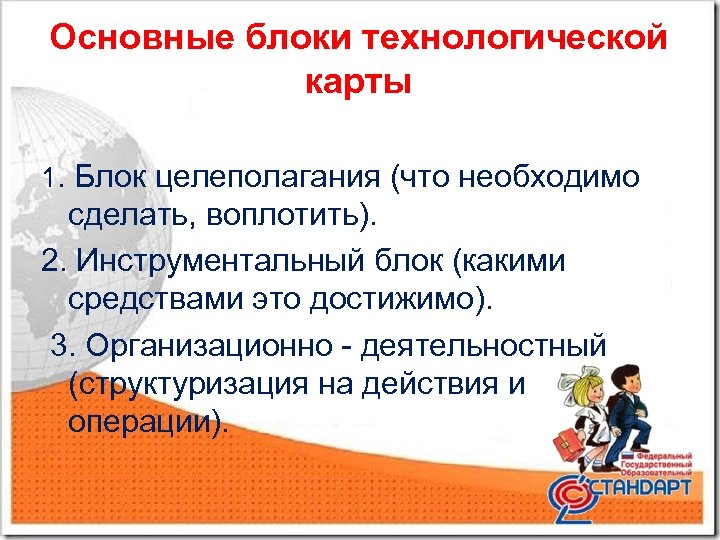 Основные блоки технологической карты

1. Блок целеполагания (что необходимо сделать, воплотить).

2. Инструментальный блок (какими средствами это достижимо).

3. Организационно - деятельностный (структуризация на действия и операции).

Федеральный Государственный Образовательный СТАНДАРТ